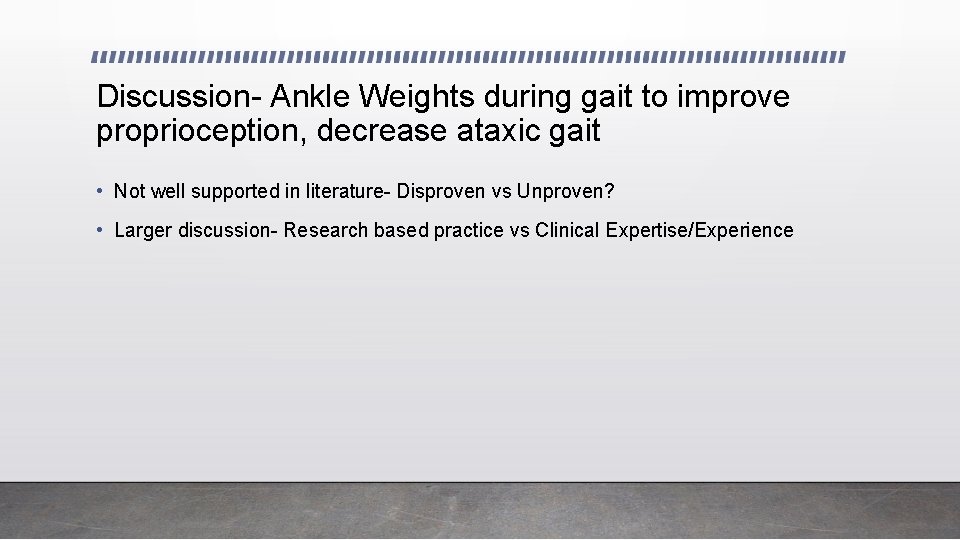 Discussion- Ankle Weights during gait to improve proprioception, decrease ataxic gait

• Not well supported in literature- Disproven vs Unproven?

• Larger discussion- Research based practice vs Clinical Expertise/Experience